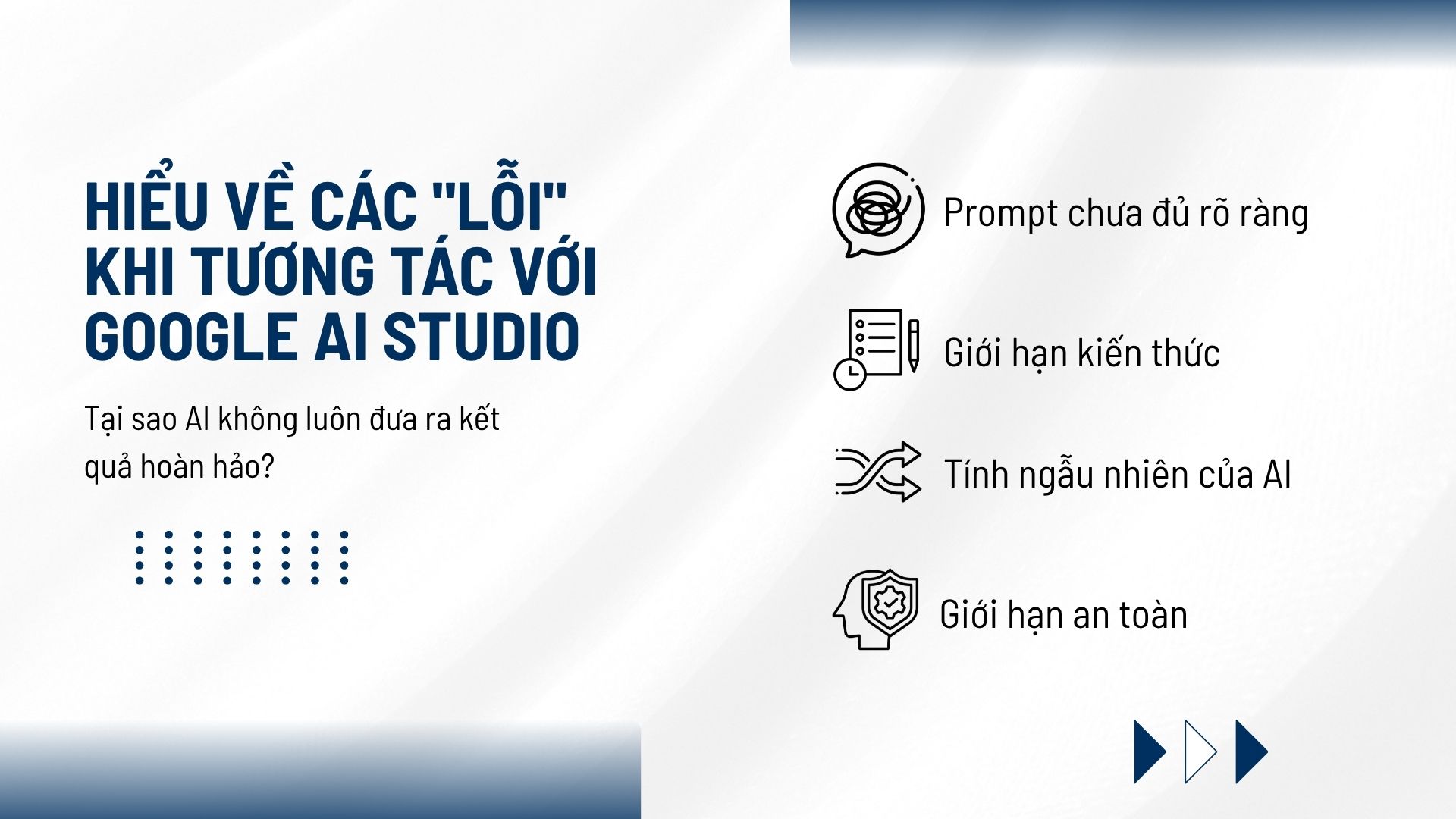 HIỂU VỀ CÁC "LỖI" KHI TƯƠNG TÁC VỚI GOOGLE AI STUDIO

Tại sao AI không luôn đưa ra kết quả hoàn hảo?

Prompt chưa đủ rõ ràng

Giới hạn kiến thức

Tính ngẫu nhiên của AI

Giới hạn an toàn